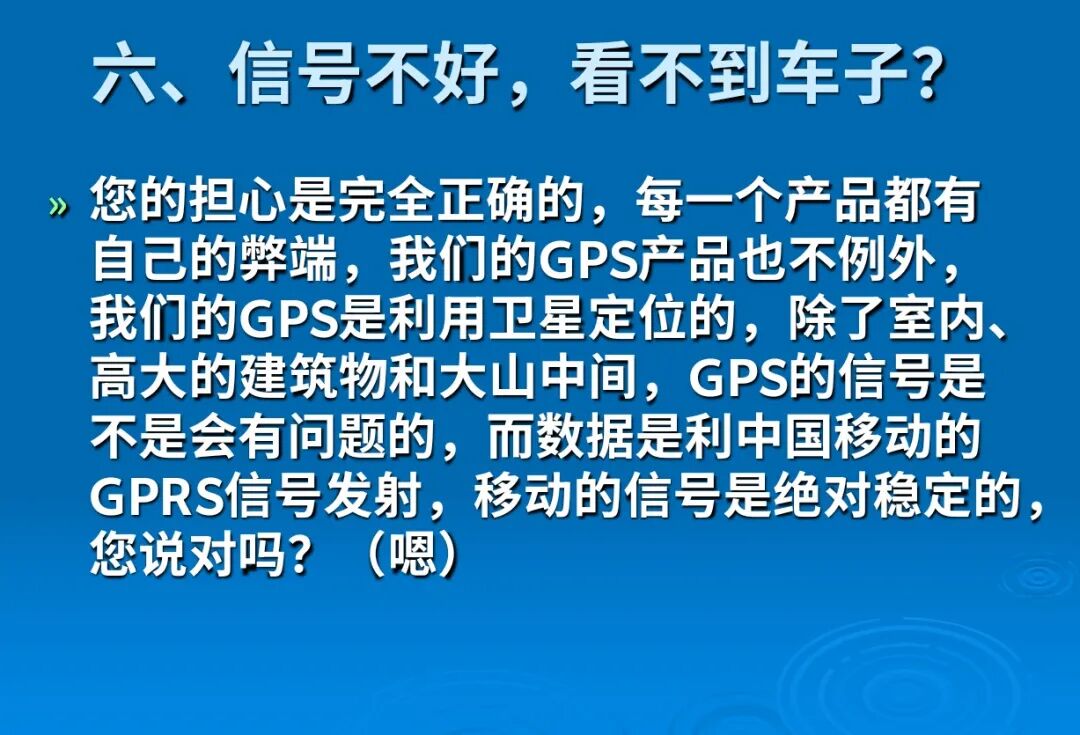 六、信号不好，看不到车子？

» 您的担心是完全正确的，每一个产品都有自己的弊端，我们的GPS产品也不例外，我们的GPS是利用卫星定位的，除了室内、高大的建筑物和大山中间，GPS的信号是不是会有问题的，而数据是利中国移动的GPRS信号发射，移动的信号是绝对稳定的，您说对吗？（嗯）